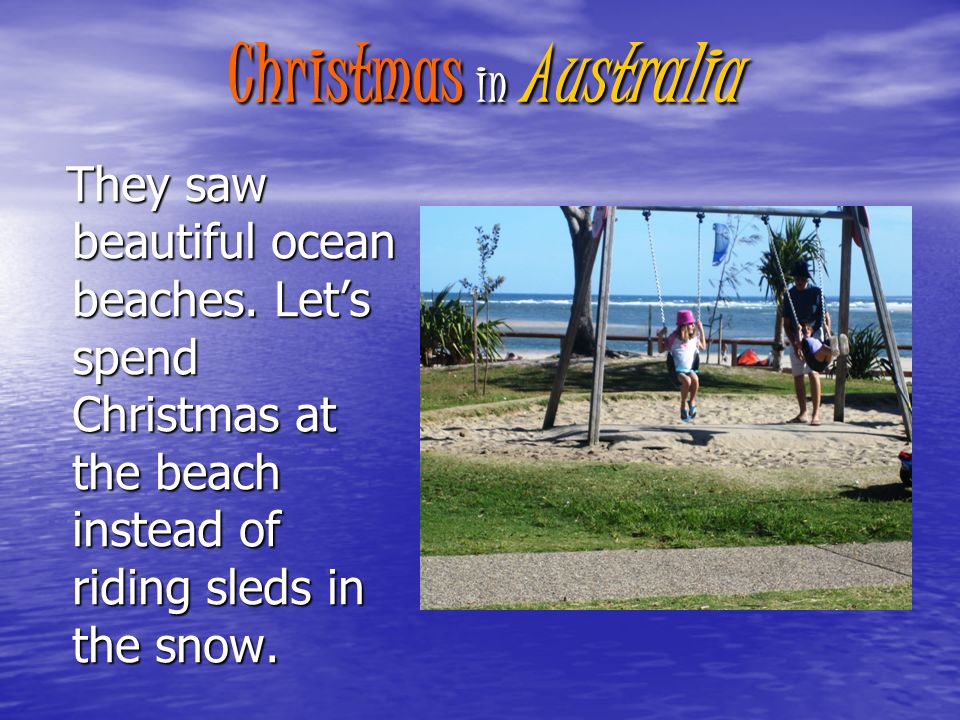 Christmas in Australia

They saw beautiful ocean beaches. Let’s spend Christmas at the beach instead of riding sleds in the snow.